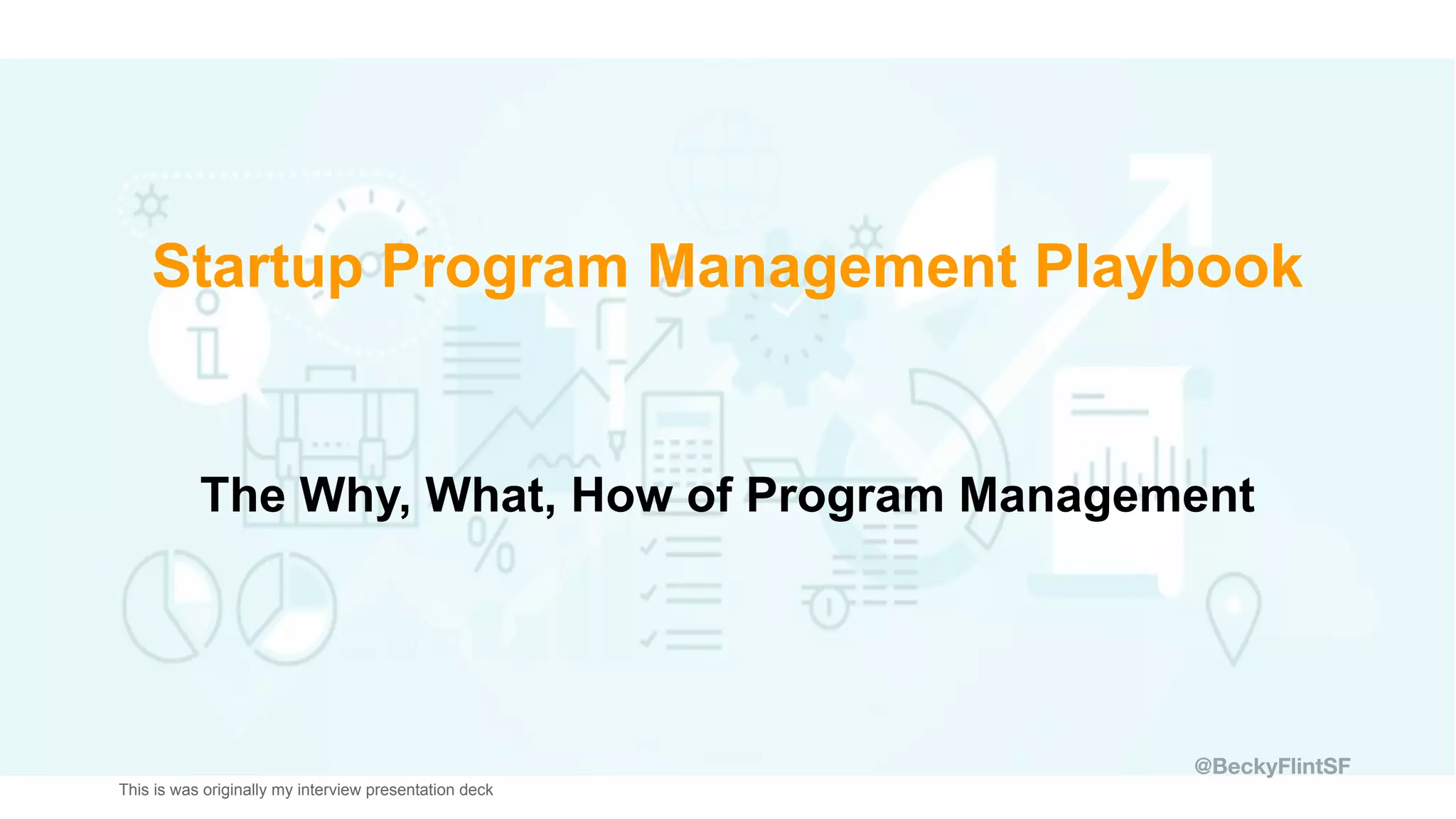 Startup Program Management Playbook

The Why, What, How of Program Management

@BeckyFlintSF

This is was originally my interview presentation deck